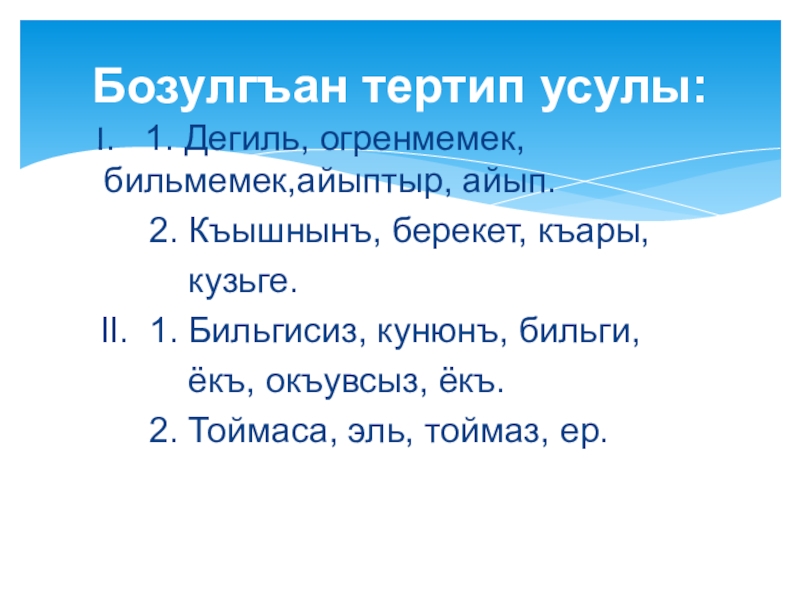 Бозулгъан тертип усулы:

I. 1. Дегиль, огренмемек, бильмемек,айыптыр, айып.

2. Къышнынъ, берекет, къары, кузьге.

II. 1. Бильгисиз, кунюнъ, бильги, ёкъ, окъувсыз, ёкъ.

2. Тоймаса, эль, тоймаз, ер.